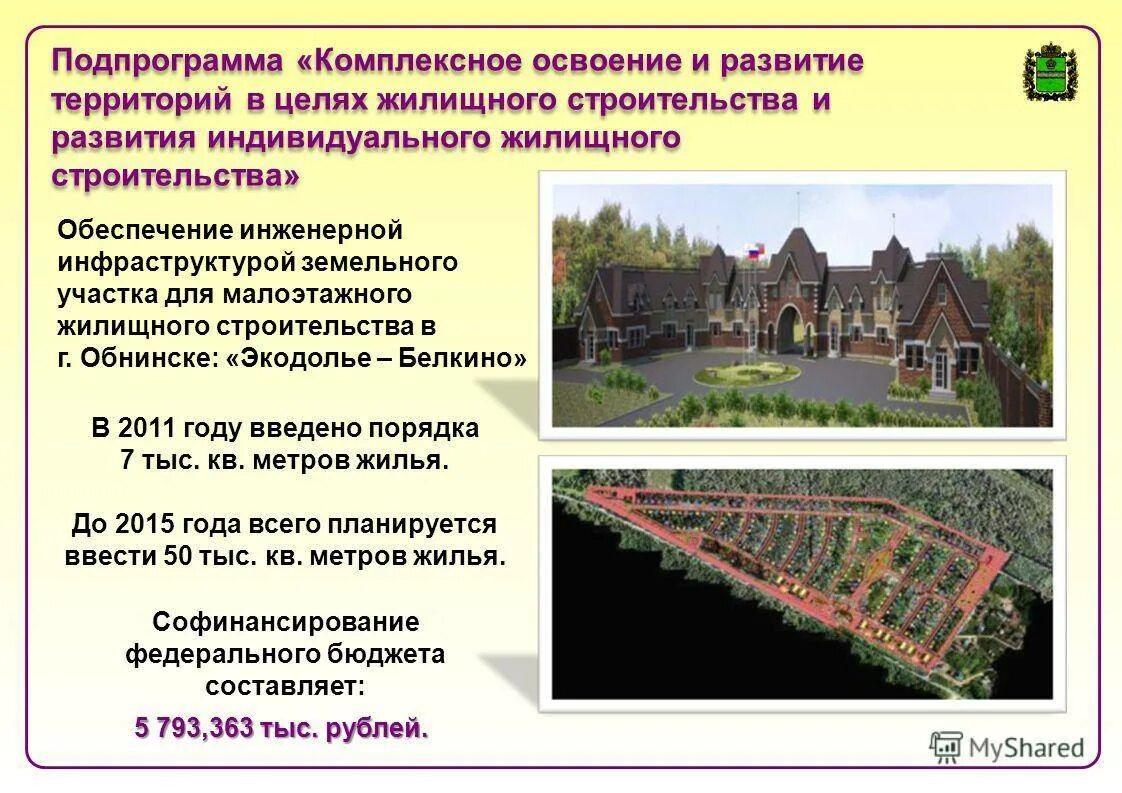 Подпрограмма «Комплексное освоение и развитие территорий в целях жилищного строительства и развития индивидуального жилищного строительства»

Обеспечение инженерной инфраструктурой земельного участка для малоэтажного жилищного строительства в г. Обнинске: «Экодолье – Белкино»

В 2011 году введено порядка 7 тыс. кв. метров жилья.

До 2015 года всего планируется ввести 50 тыс. кв. метров жилья.

Софинансирование федерального бюджета составляет:

5 793,363 тыс. рублей.

MyShared